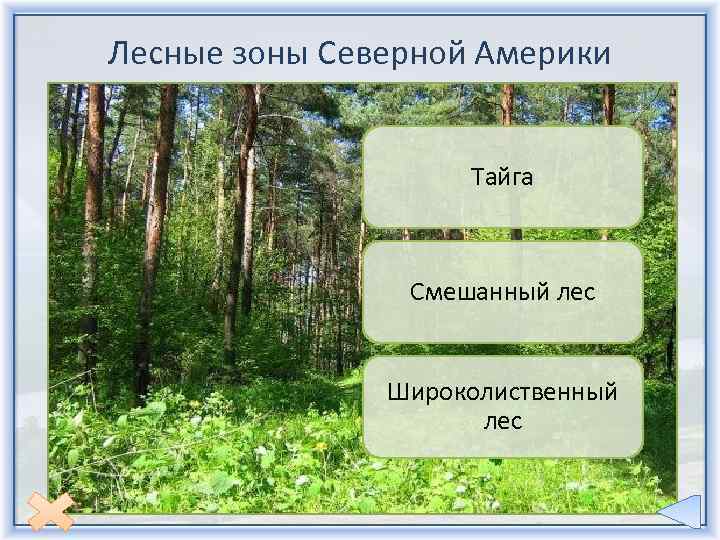 Лесные зоны Северной Америки

Тайга

Смешанный лес

Широколиственный лес